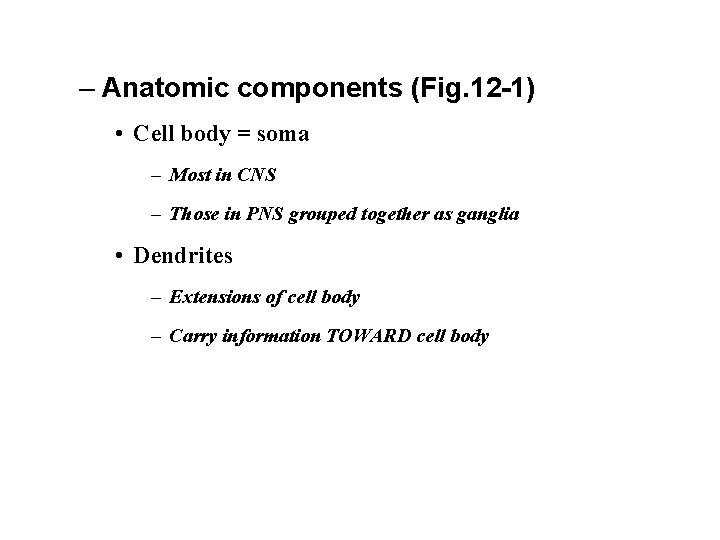 – Anatomic components (Fig.12-1)

• Cell body = soma

– Most in CNS

– Those in PNS grouped together as ganglia

• Dendrites

– Extensions of cell body

– Carry information TOWARD cell body